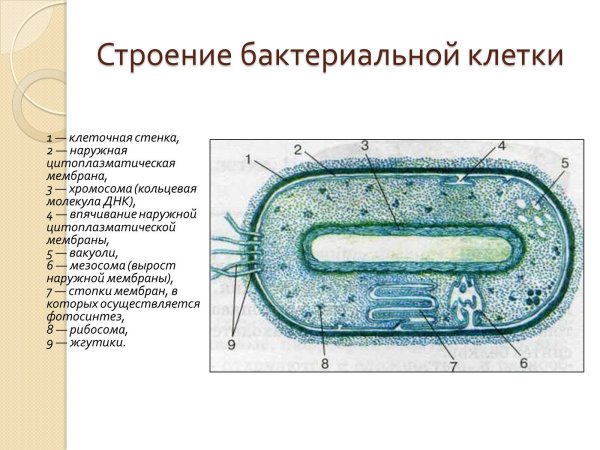 Строение бактериальной клетки

1 — клеточная стенка,
2 — наружная цитоплазматическая мембрана,
3 — хромосома (кольцевая молекула ДНК),
4 — впячивание наружной цитоплазматической мембраны,
5 — вакуоли,
6 — мезосома (вырост наружной мембраны),
7 — стопки мембран, в которых осуществляется фотосинтез,
8 — рибосома,
9 — жгутики.

1
2
3
4
5
6
7
8
9